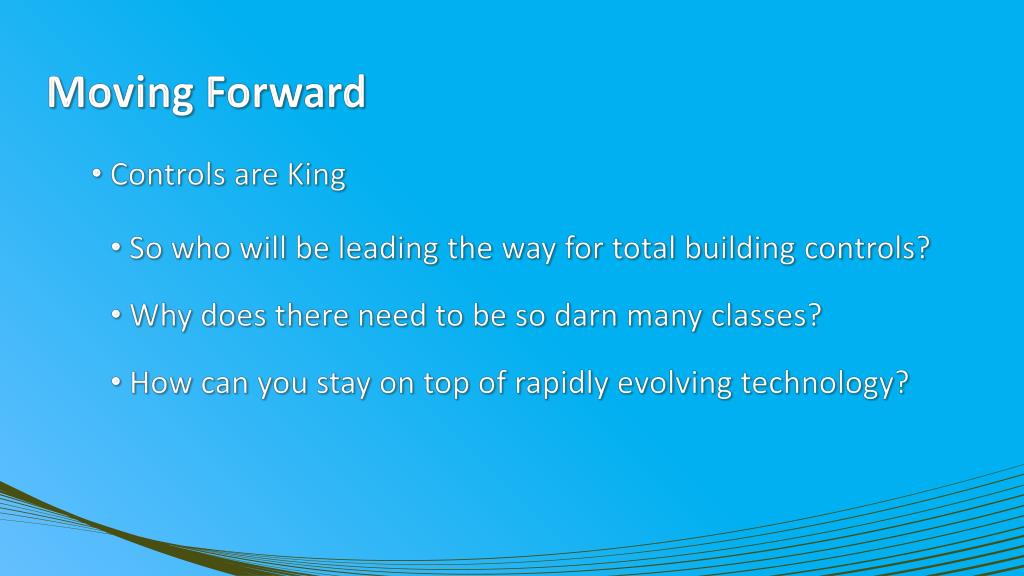 Moving Forward

• Controls are King

• So who will be leading the way for total building controls?

• Why does there need to be so darn many classes?

• How can you stay on top of rapidly evolving technology?